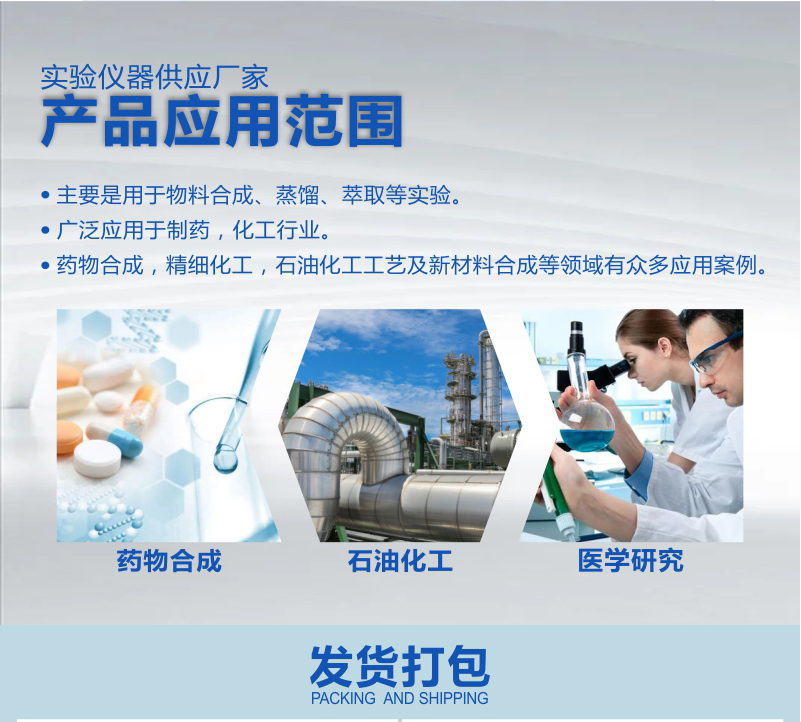 实验仪器供应厂家
产品应用范围

• 主要是用于物料合成、蒸馏、萃取等实验。
• 广泛应用于制药，化工行业。
• 药物合成，精细化工，石油化工工艺及新材料合成等领域有众多应用案例。

药物合成
石油化工
医学研究

发货打包
PACKING AND SHIPPING